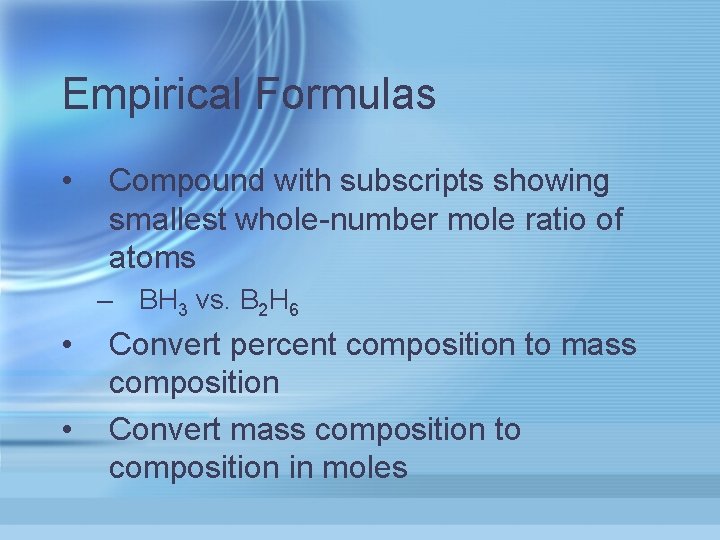 Empirical Formulas

• Compound with subscripts showing smallest whole-number mole ratio of atoms
  – $BH_3$ vs. $B_2H_6$
• Convert percent composition to mass composition
• Convert mass composition to composition in moles